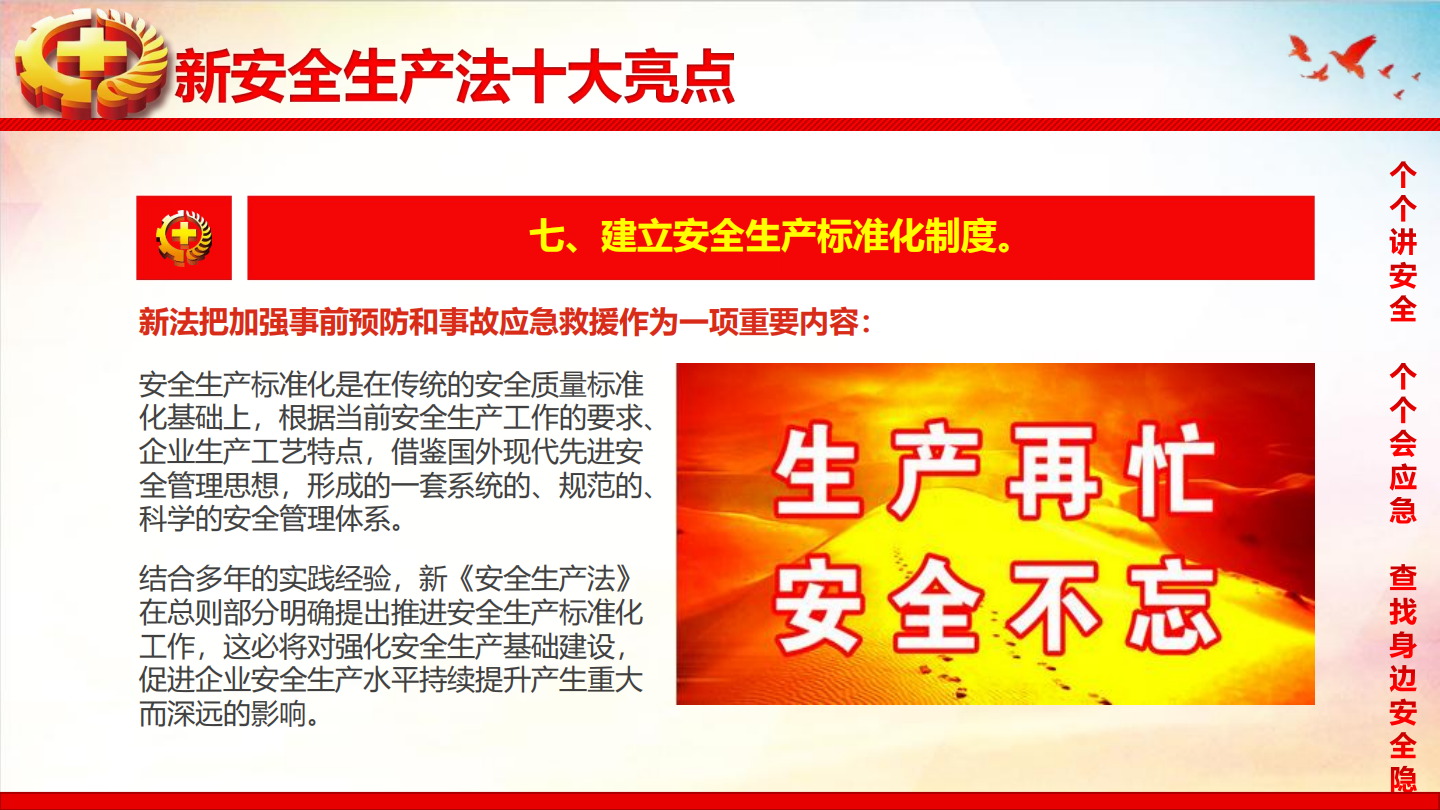 新安全生产法十大亮点

七、建立安全生产标准化制度。

新法把加强事前预防和事故应急救援作为一项重要内容：

安全生产标准化是在传统的安全质量标准化基础上，根据当前安全生产工作的要求、企业生产工艺特点，借鉴国外现代先进安全管理思想，形成的一套系统的、规范的、科学的安全管理体系。

结合多年的实践经验，新《安全生产法》在总则部分明确提出推进安全生产标准化工作，这必将对强化安全生产基础建设，促进企业安全生产水平持续提升产生重大而深远的影响。

生产再忙
安全不忘

个个讲安全　个个会应急　查找身边安全隐